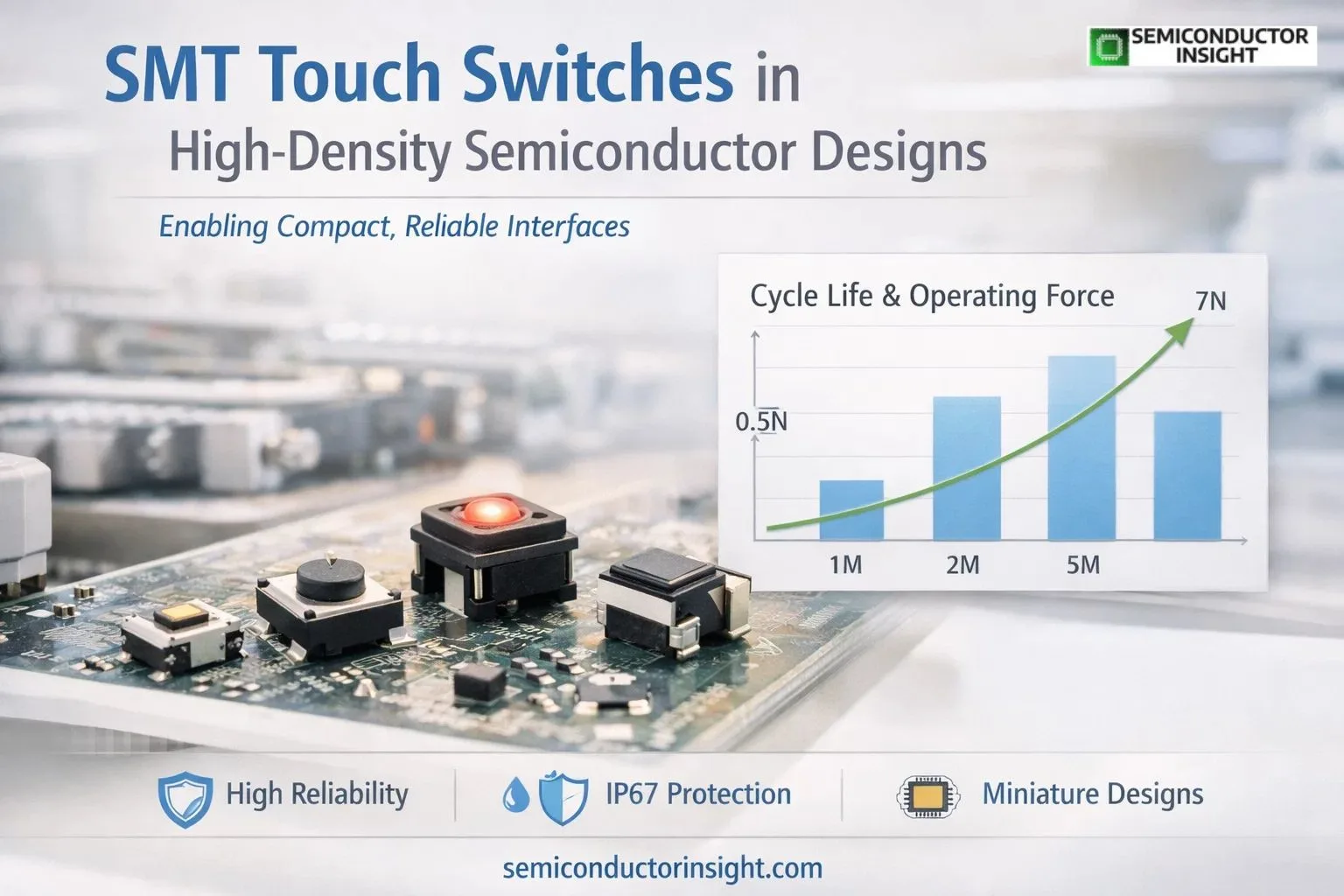 SEMICONDUCTOR INSIGHT

SMT Touch Switches in High-Density Semiconductor Designs

Enabling Compact, Reliable Interfaces

Cycle Life & Operating Force

7N

0.5N

1M
2M
5M

High Reliability

IP67 Protection

Miniature Designs

semiconductorinsight.com